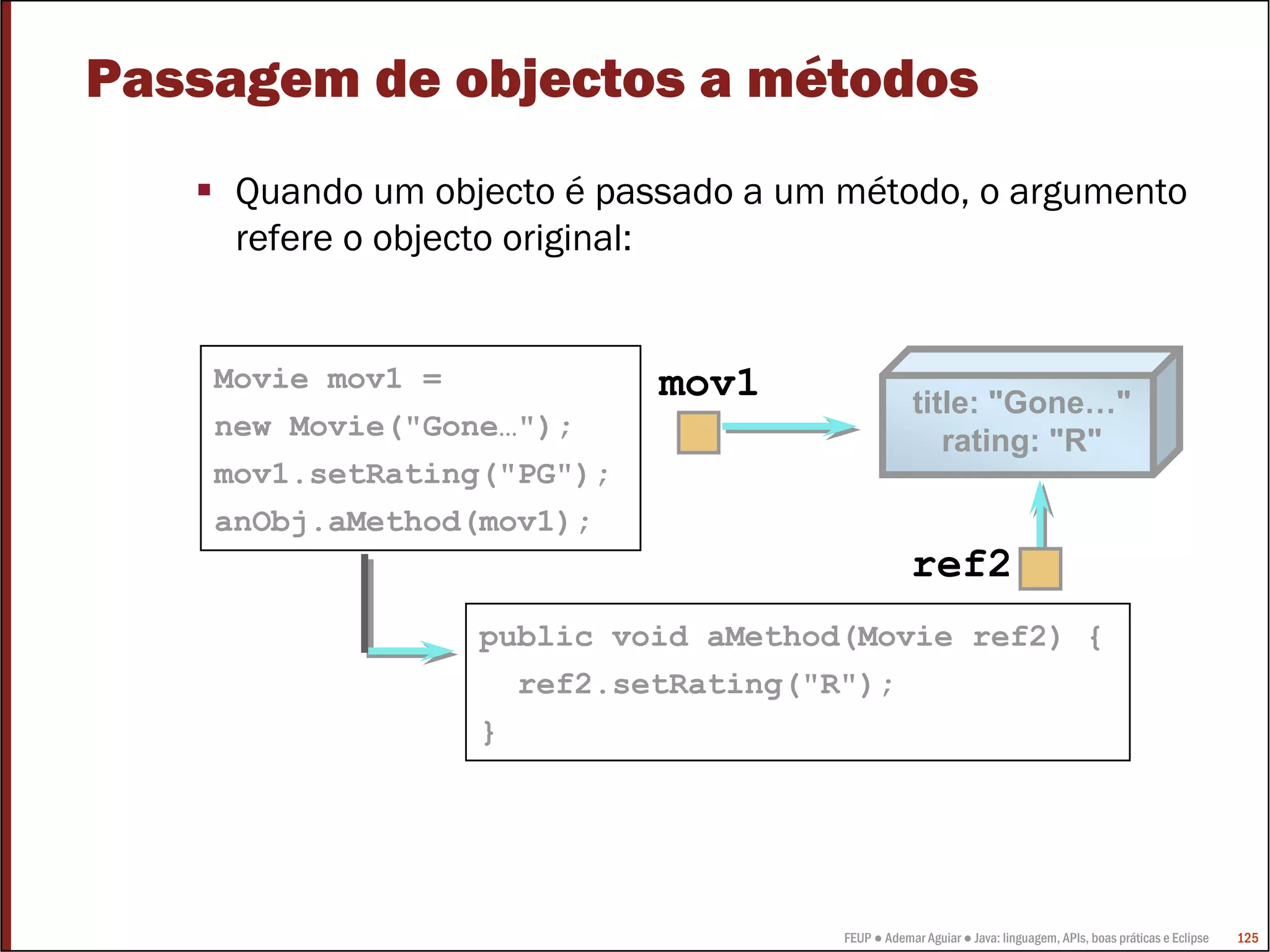 Passagem de objectos a métodos

▪ Quando um objecto é passado a um método, o argumento refere o objecto original:

Movie mov1 =
new Movie("Gone…");
mov1.setRating("PG");
anObj.aMethod(mov1);

mov1

title: "Gone…"
rating: "R"

ref2

public void aMethod(Movie ref2) {
  ref2.setRating("R");
}

FEUP ● Ademar Aguiar ● Java: linguagem, APIs, boas práticas e Eclipse 125